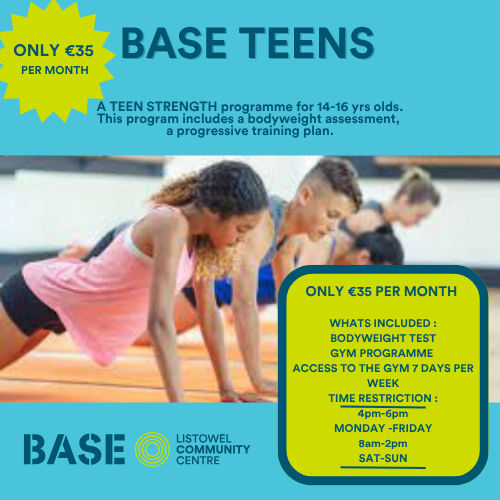 ONLY €35
PER MONTH

BASE TEENS

A TEEN STRENGTH programme for 14-16 yrs olds. This program includes a bodyweight assessment, a progressive training plan.

ONLY €35 PER MONTH

WHATS INCLUDED :
BODYWEIGHT TEST
GYM PROGRAMME
ACCESS TO THE GYM 7 DAYS PER WEEK
TIME RESTRICTION :
4pm-6pm
MONDAY -FRIDAY
8am-2pm
SAT-SUN

BASE

LISTOWEL
COMMUNITY
CENTRE